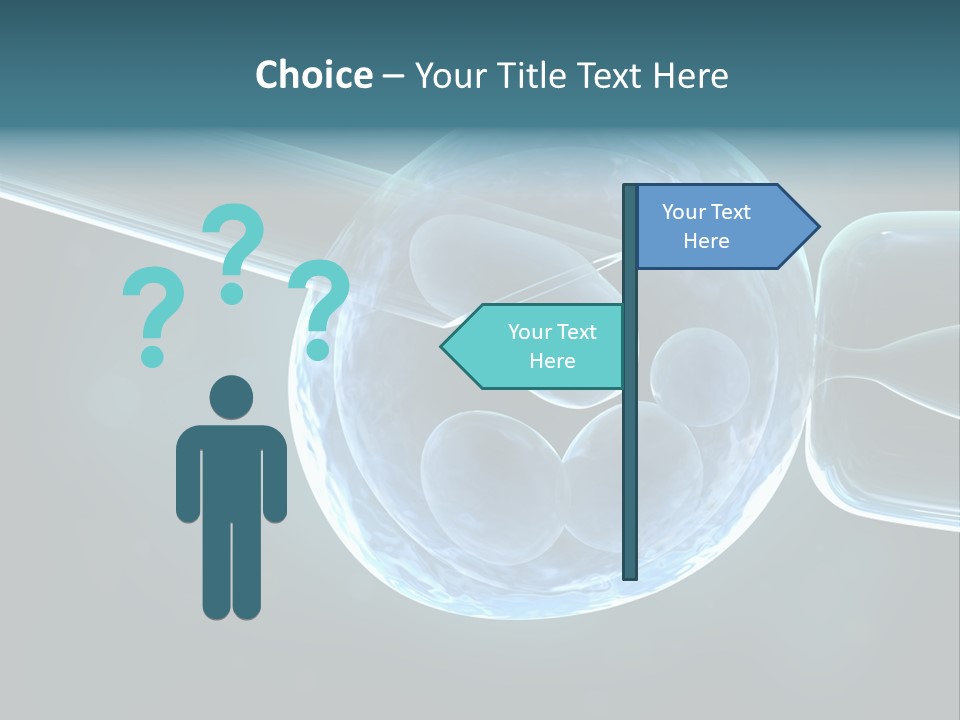 Choice – Your Title Text Here

? ? ?

Your Text Here

Your Text Here